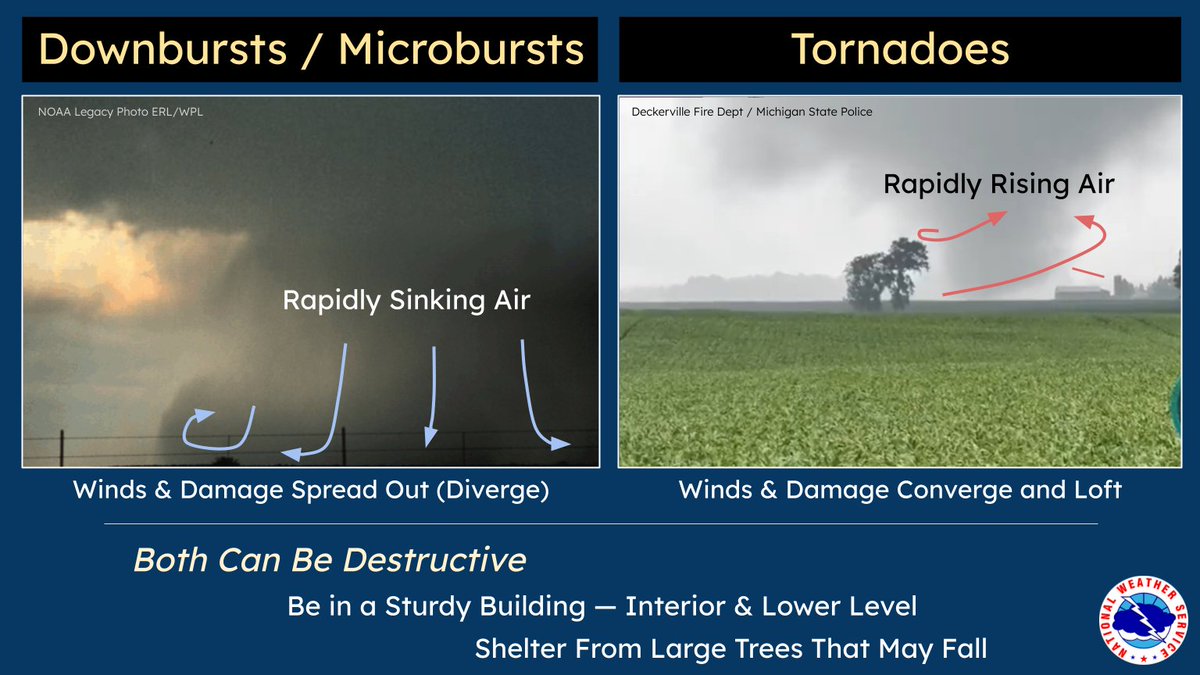 Downbursts / Microbursts

NOAA Legacy Photo ERL/WPL

Rapidly Sinking Air

Winds & Damage Spread Out (Diverge)

Tornadoes

Deckerville Fire Dept / Michigan State Police

Rapidly Rising Air

Winds & Damage Converge and Loft

Both Can Be Destructive

Be in a Sturdy Building — Interior & Lower Level

Shelter From Large Trees That May Fall

NATIONAL WEATHER SERVICE